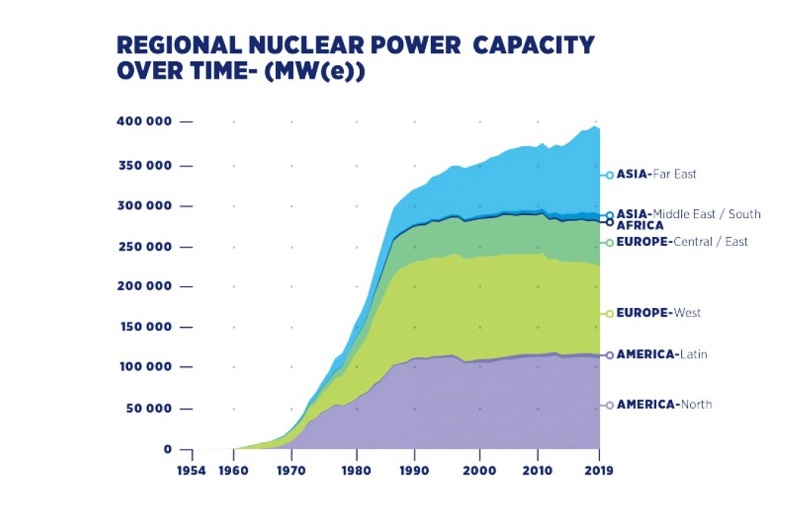 REGIONAL NUCLEAR POWER CAPACITY OVER TIME- (MW(e))

400 000
350 000
300 000
250 000
200 000
150 000
100 000
50 000
0

1954 1960 1970 1980 1990 2000 2010 2019

ASIA-Far East
ASIA-Middle East / South
AFRICA
EUROPE-Central / East
EUROPE-West
AMERICA-Latin
AMERICA-North